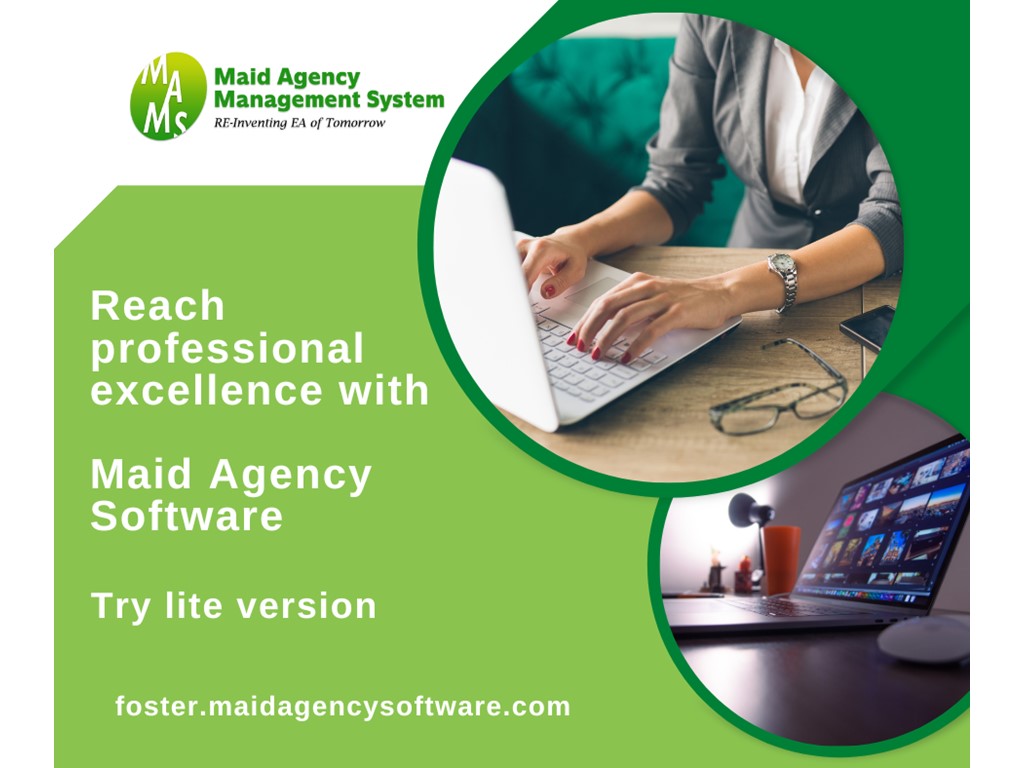 MAMS

Maid Agency Management System

RE-Inventing EA of Tomorrow

Reach professional excellence with

Maid Agency Software

Try lite version

foster.maidagencysoftware.com